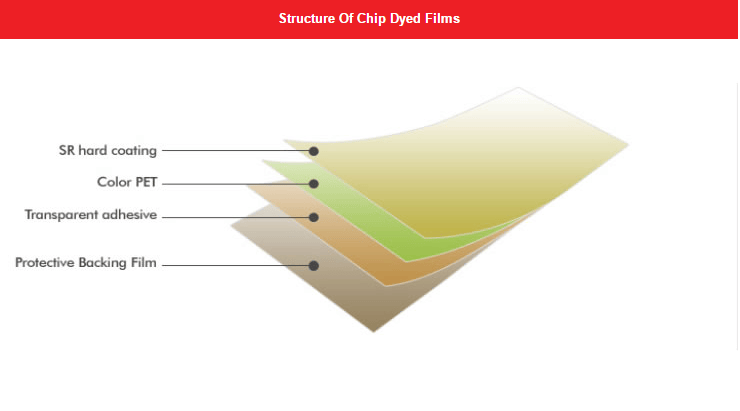 Structure Of Chip Dyed Films

SR hard coating

Color PET

Transparent adhesive

Protective Backing Film